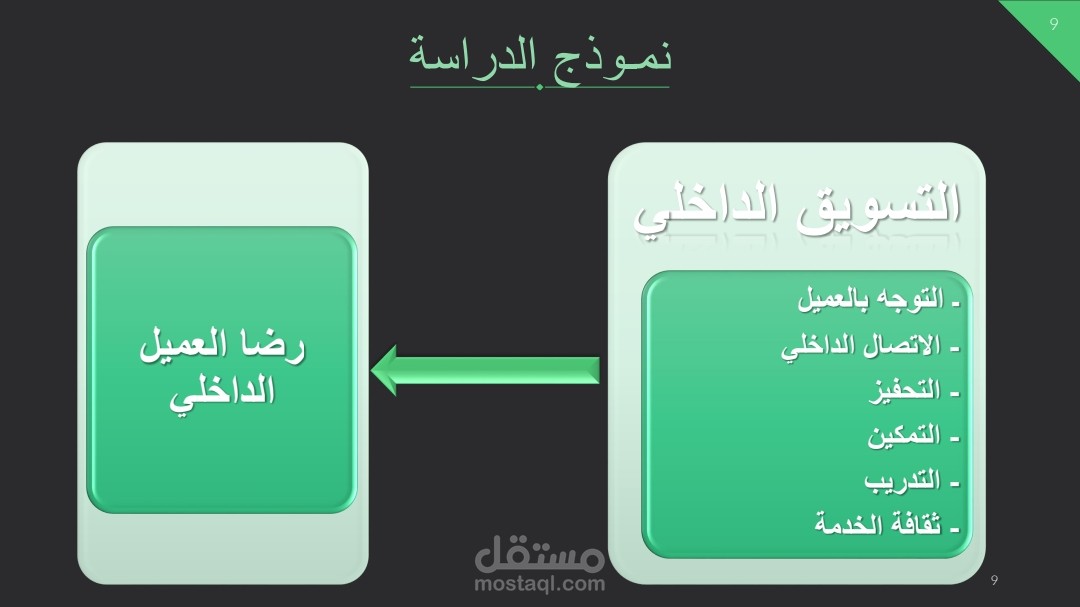 9

نموذج الدراسة

التسويق الداخلي

- التوجه بالعميل
- الاتصال الداخلي
- التحفيز
- التمكين
- التدريب
- ثقافة الخدمة

رضا العميل الداخلي

مستقل
mostaql.com

9